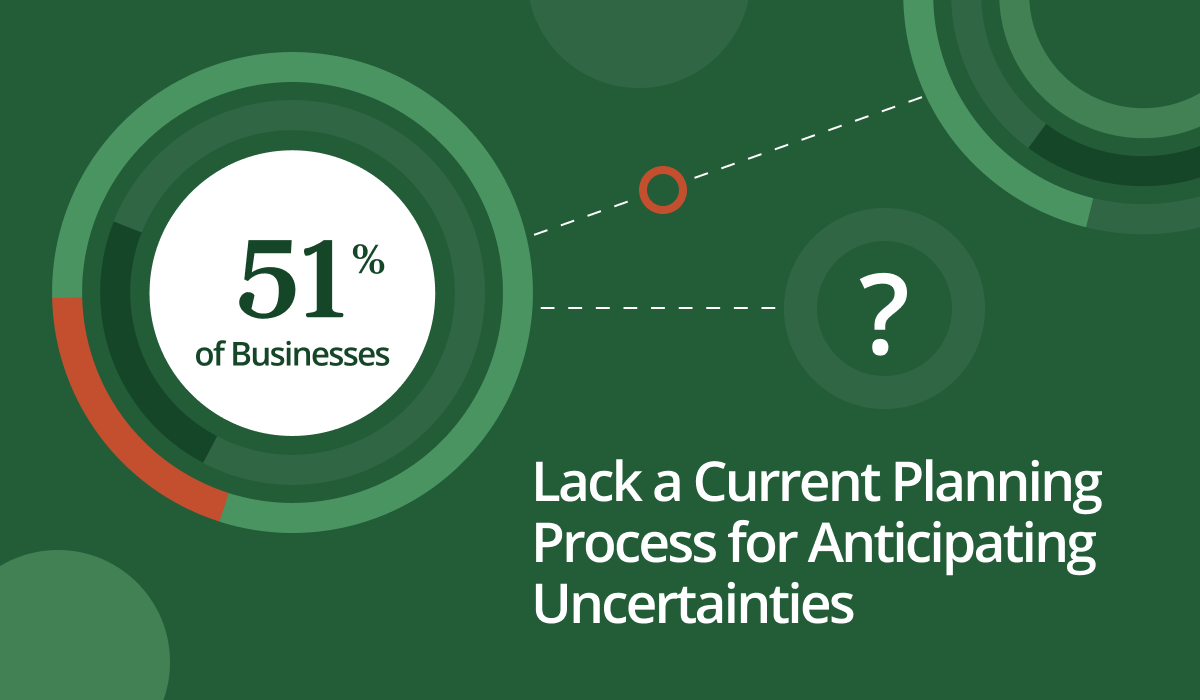 51%
of Businesses

?

Lack a Current Planning Process for Anticipating Uncertainties